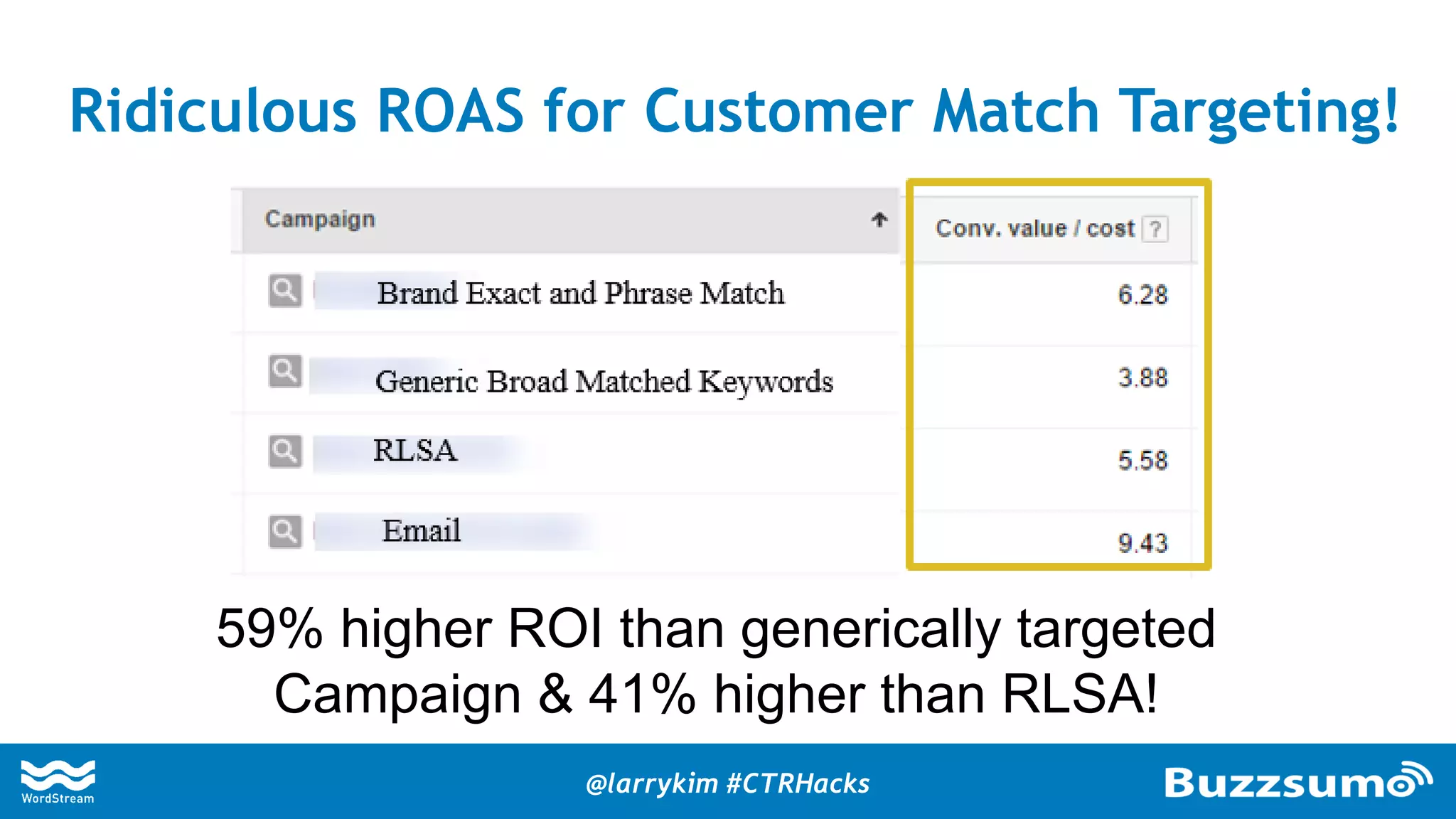 Ridiculous ROAS for Customer Match Targeting!

| Campaign | Conv. value / cost ? |
|---|---|
| Brand Exact and Phrase Match | 6.28 |
| Generic Broad Matched Keywords | 3.88 |
| RLSA | 5.58 |
| Email | 9.43 |

59% higher ROI than generically targeted Campaign & 41% higher than RLSA!

WordStream

@larrykim #CTRHacks

Buzzsumo